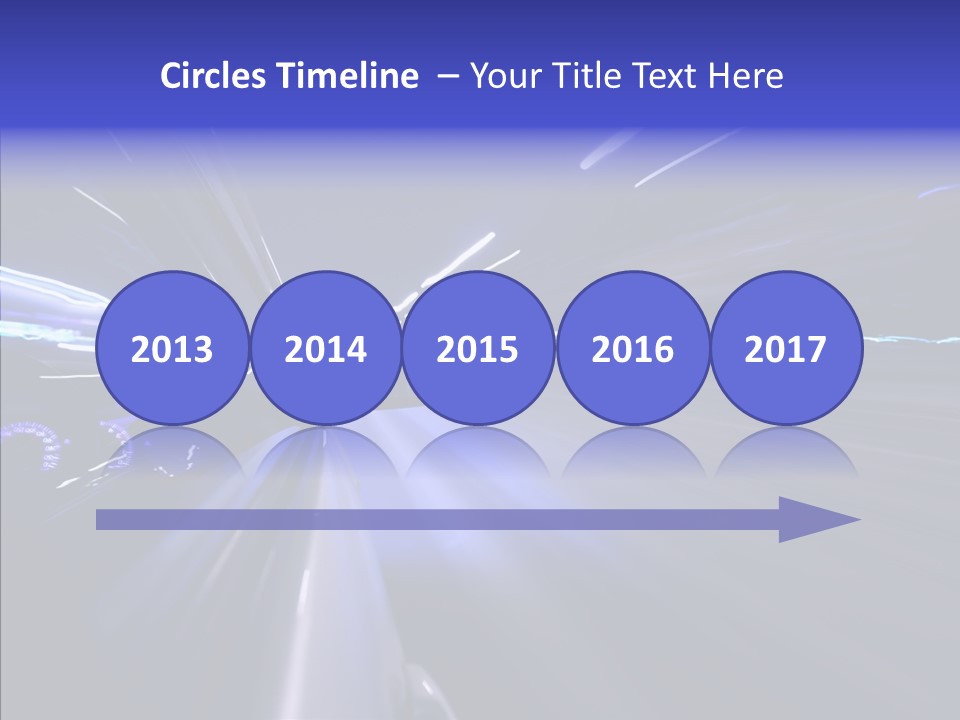 Circles Timeline – Your Title Text Here

2013
2014
2015
2016
2017